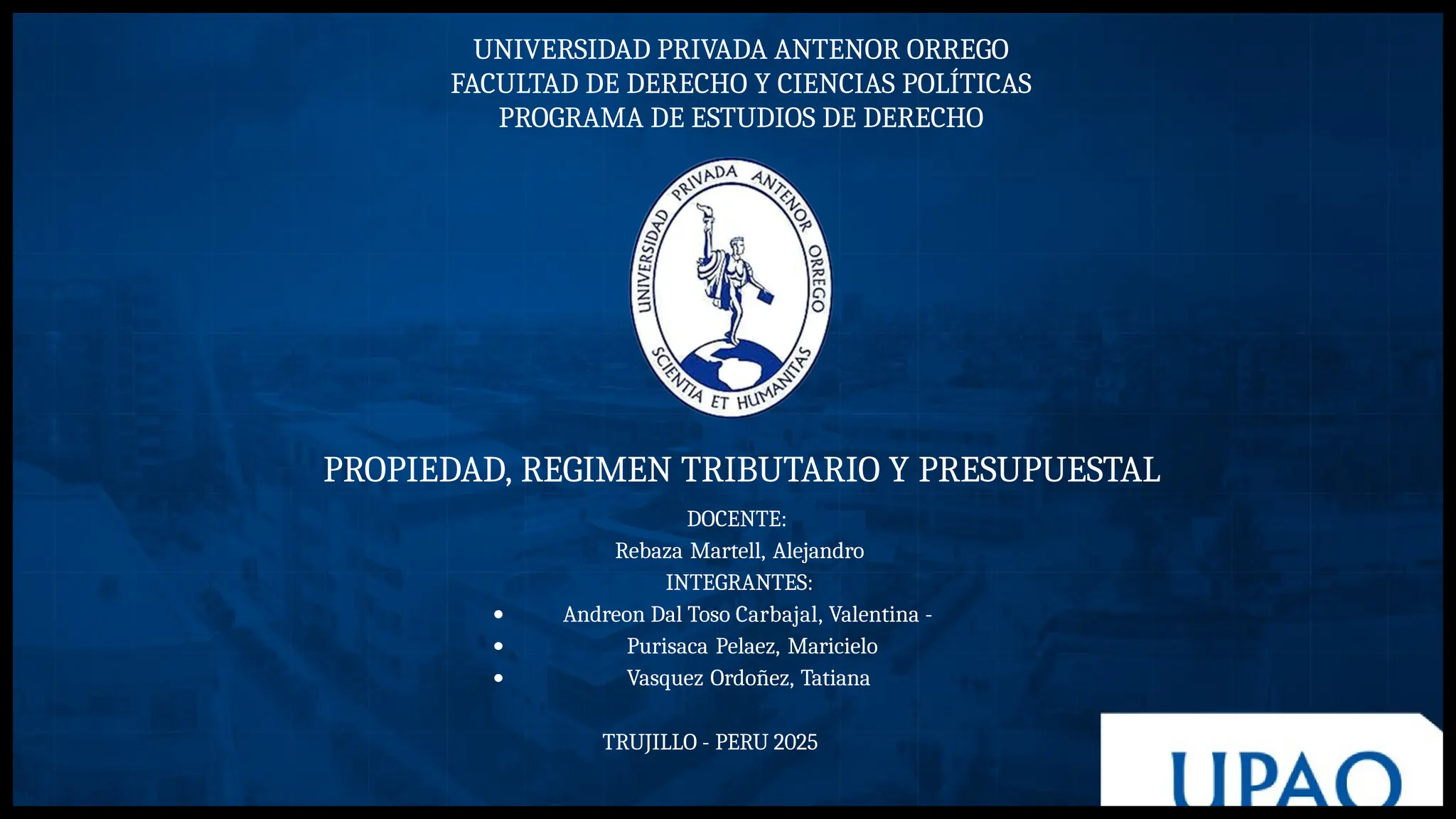 UNIVERSIDAD PRIVADA ANTENOR ORREGO
FACULTAD DE DERECHO Y CIENCIAS POLÍTICAS
PROGRAMA DE ESTUDIOS DE DERECHO

UNIVERSIDAD PRIVADA ANTENOR ORREGO
SCIENTIA ET HUMANITAS

PROPIEDAD, REGIMEN TRIBUTARIO Y PRESUPUESTAL

DOCENTE:
Rebaza Martell, Alejandro
INTEGRANTES:
• Andreon Dal Toso Carbajal, Valentina -
• Purisaca Pelaez, Maricielo
• Vasquez Ordoñez, Tatiana

TRUJILLO - PERU 2025

UPAO